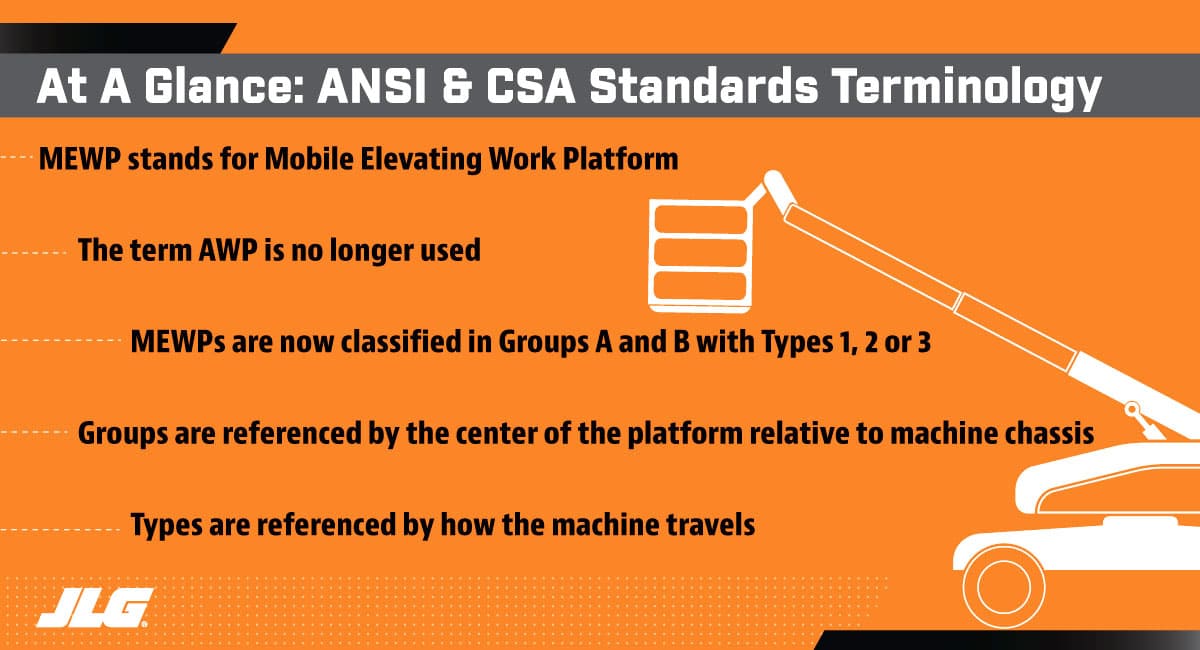 At A Glance: ANSI & CSA Standards Terminology

MEWP stands for Mobile Elevating Work Platform

The term AWP is no longer used

MEWPs are now classified in Groups A and B with Types 1, 2 or 3

Groups are referenced by the center of the platform relative to machine chassis

Types are referenced by how the machine travels

JLG